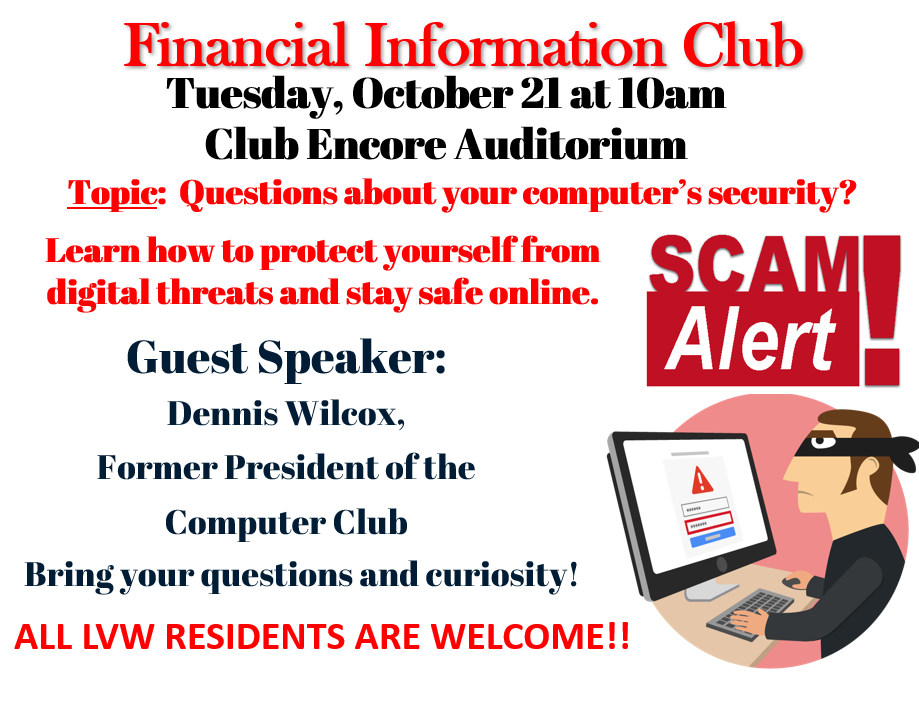 Financial Information Club
Tuesday, October 21 at 10am
Club Encore Auditorium
Topic: Questions about your computer's security?

Learn how to protect yourself from digital threats and stay safe online.

SCAM Alert!

Guest Speaker:
Dennis Wilcox,
Former President of the
Computer Club
Bring your questions and curiosity!

ALL LVW RESIDENTS ARE WELCOME!!